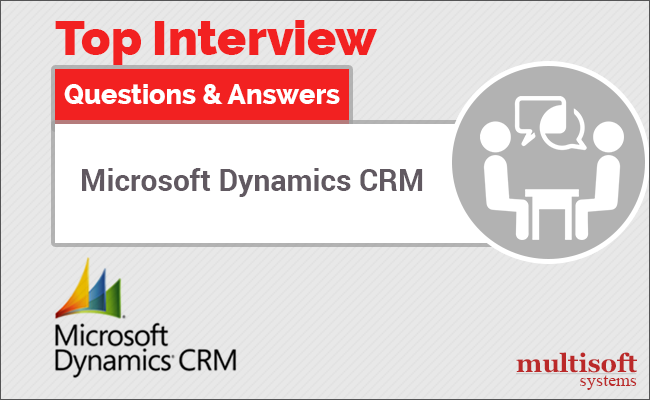 Top Interview

Questions & Answers

Microsoft Dynamics CRM

Microsoft
Dynamics CRM

multisoft
systems